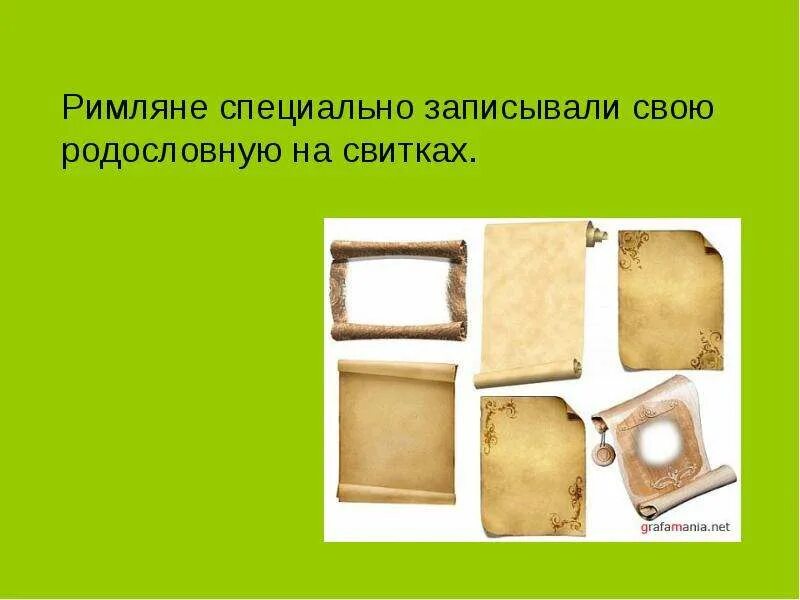 Римляне специально записывали свою родословную на свитках.

grafamania.net